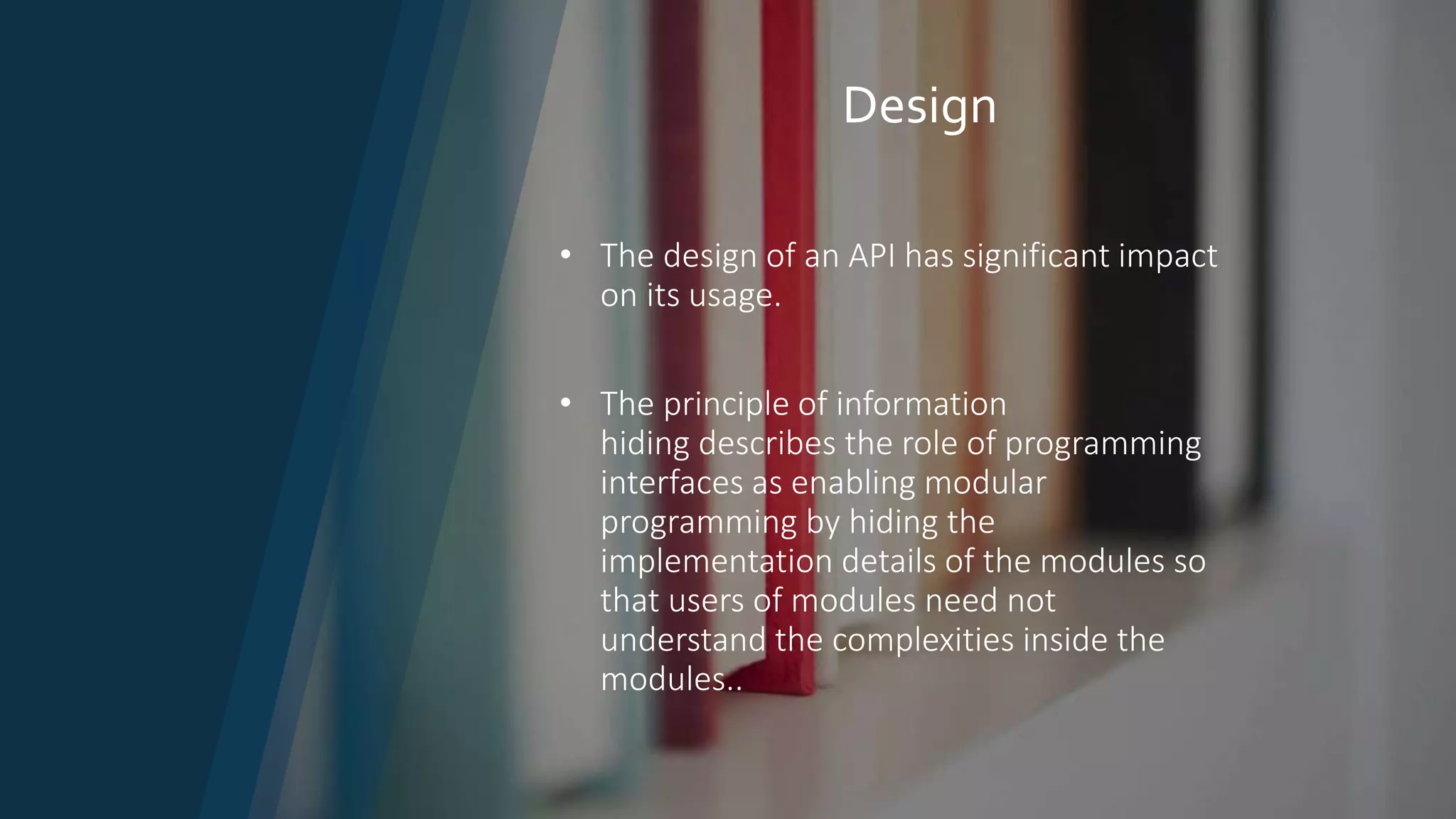 Design

• The design of an API has significant impact on its usage.

• The principle of information hiding describes the role of programming interfaces as enabling modular programming by hiding the implementation details of the modules so that users of modules need not understand the complexities inside the modules..